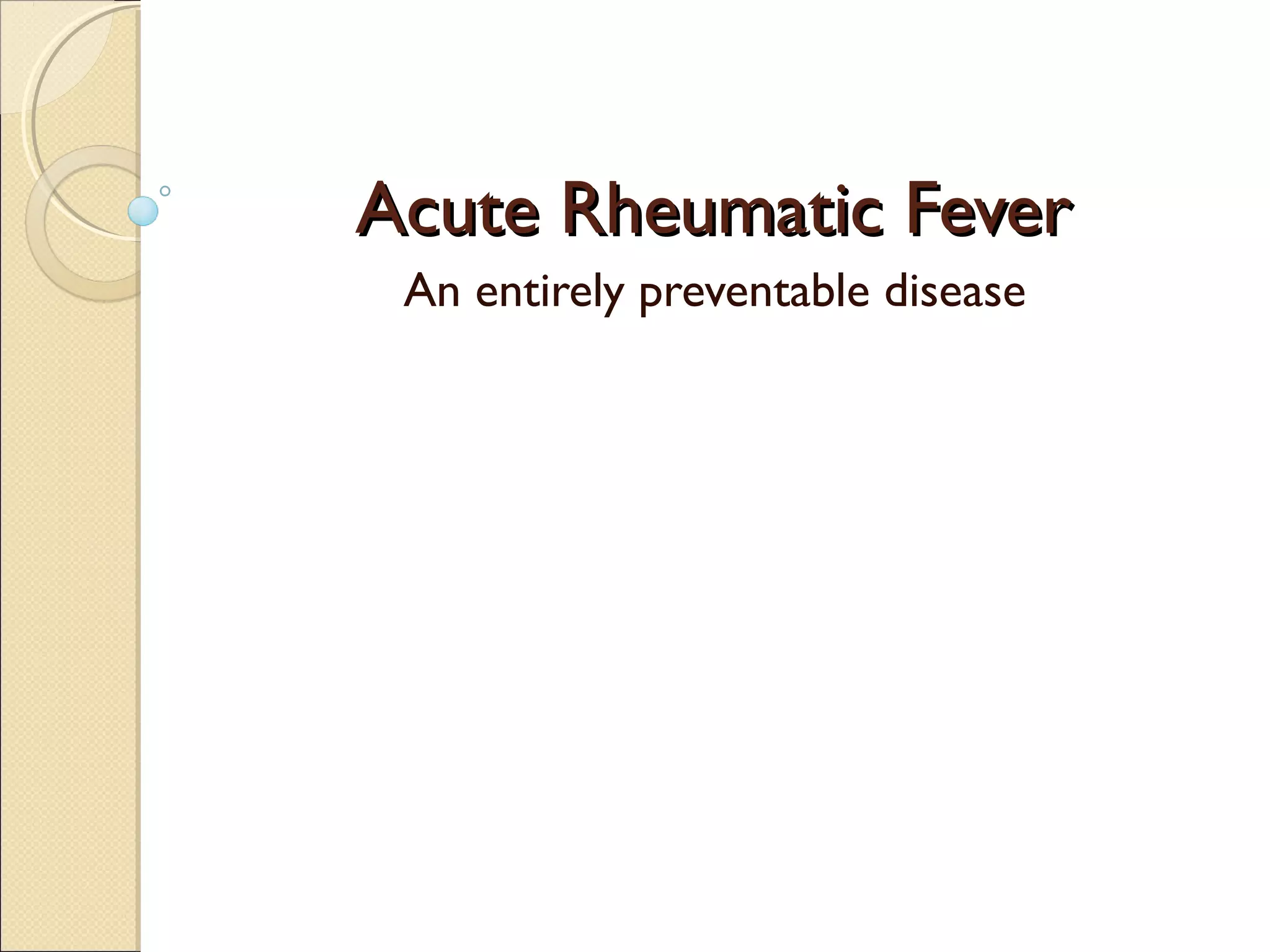 Acute Rheumatic Fever

An entirely preventable disease